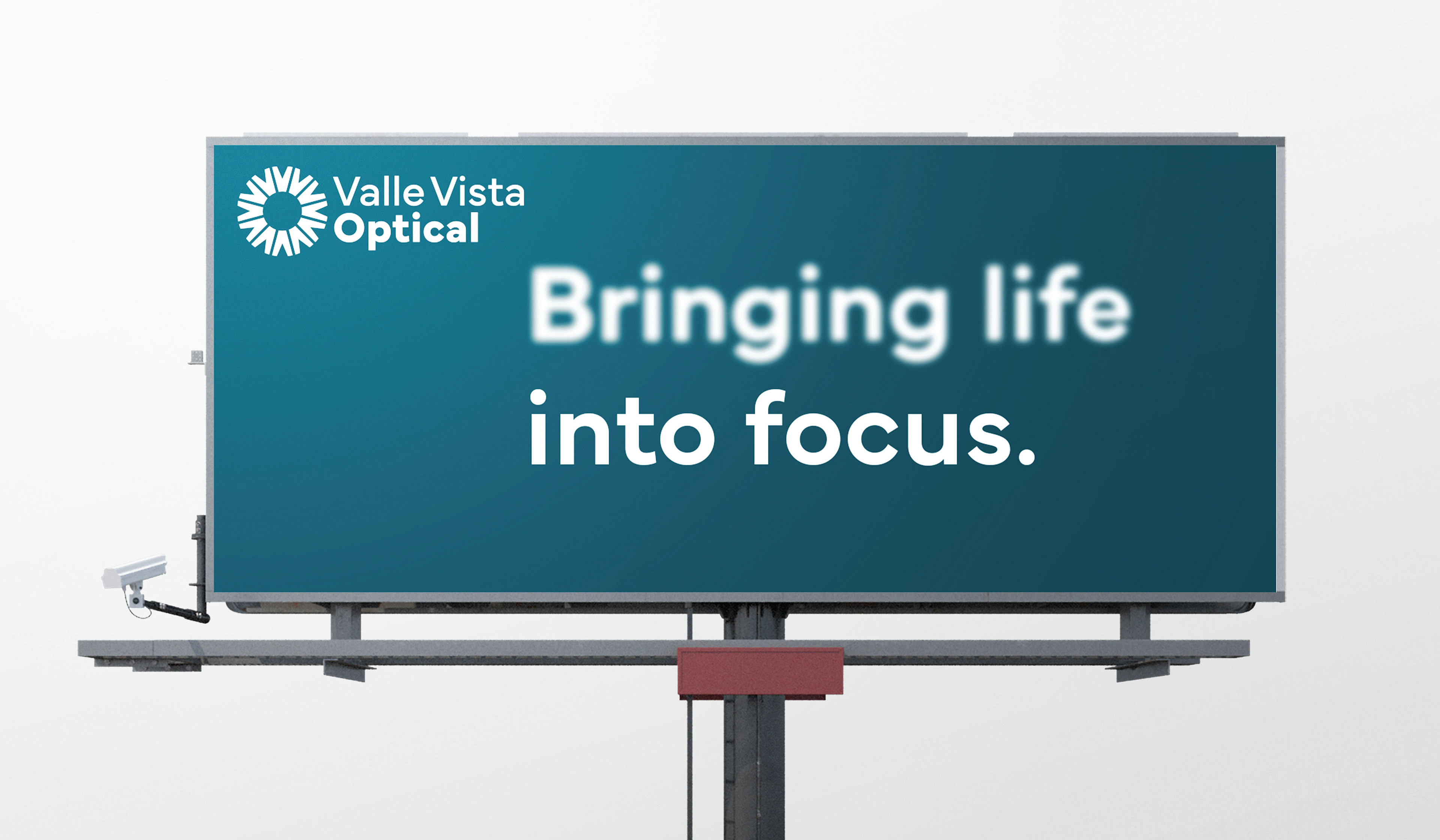 Valle Vista
Optical

Bringing life
into focus.